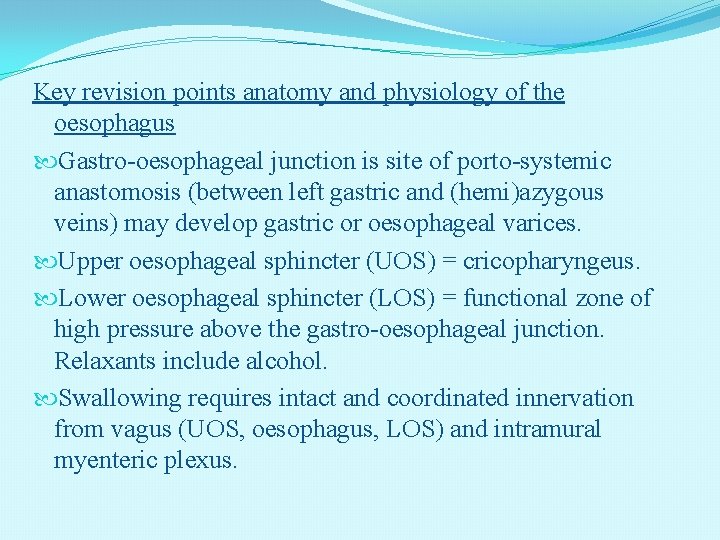 Key revision points anatomy and physiology of the oesophagus

Gastro-oesophageal junction is site of porto-systemic anastomosis (between left gastric and (hemi)azygous veins) may develop gastric or oesophageal varices.

Upper oesophageal sphincter (UOS) = cricopharyngeus.

Lower oesophageal sphincter (LOS) = functional zone of high pressure above the gastro-oesophageal junction. Relaxants include alcohol.

Swallowing requires intact and coordinated innervation from vagus (UOS, oesophagus, LOS) and intramural myenteric plexus.